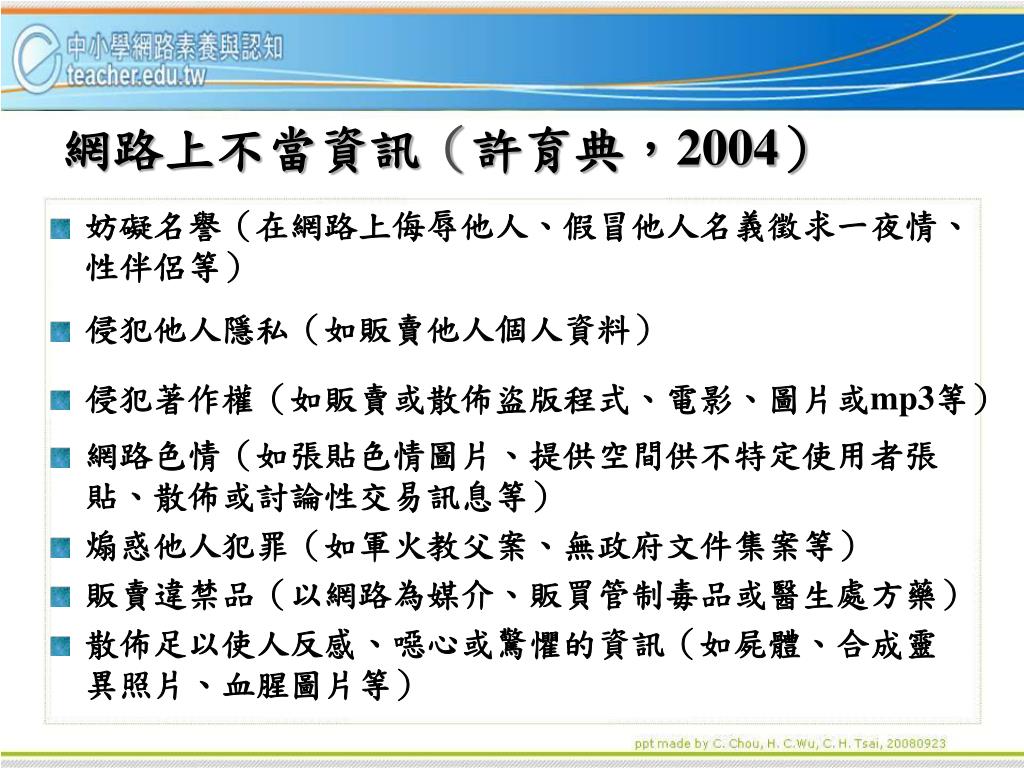 中小學網路素養與認知
teacher.edu.tw

網路上不當資訊（許育典，2004）

妨礙名譽（在網路上侮辱他人、假冒他人名義徵求一夜情、性伴侶等）

侵犯他人隱私（如販賣他人個人資料）

侵犯著作權（如販賣或散佈盜版程式、電影、圖片或mp3等）

網路色情（如張貼色情圖片、提供空間供不特定使用者張貼、散佈或討論性交易訊息等）

煽惑他人犯罪（如軍火教父案、無政府文件集案等）

販賣違禁品（以網路為媒介、販買管制毒品或醫生處方藥）

散佈足以使人反感、噁心或驚懼的資訊（如屍體、合成靈異照片、血腥圖片等）

ppt made by C. Chou, H. C.Wu, C. H. Tsai, 20080923